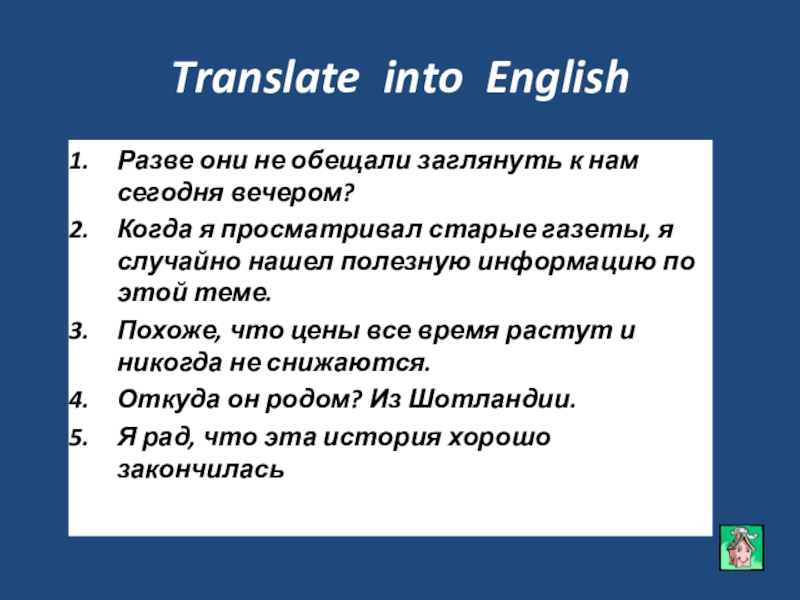 Translate into English

1. Разве они не обещали заглянуть к нам сегодня вечером?
2. Когда я просматривал старые газеты, я случайно нашел полезную информацию по этой теме.
3. Похоже, что цены все время растут и никогда не снижаются.
4. Откуда он родом? Из Шотландии.
5. Я рад, что эта история хорошо закончилась